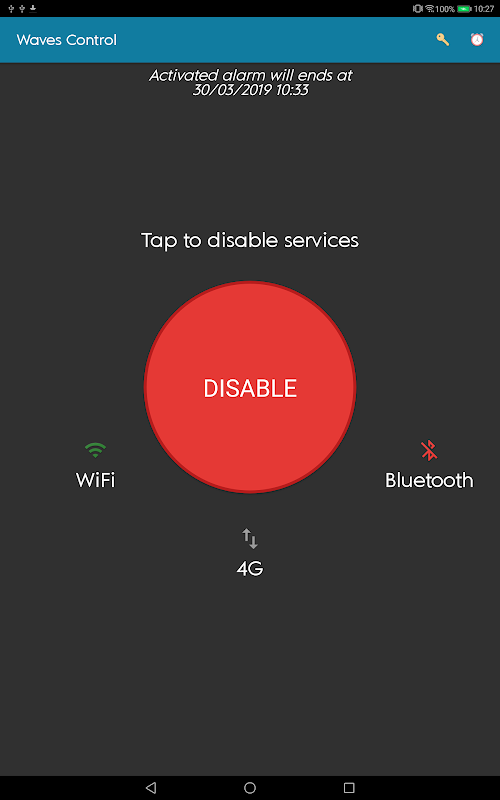 100% 10:27

Waves Control

Activated alarm will ends at
30/03/2019 10:33

Tap to disable services

DISABLE

WiFi

Bluetooth

4G